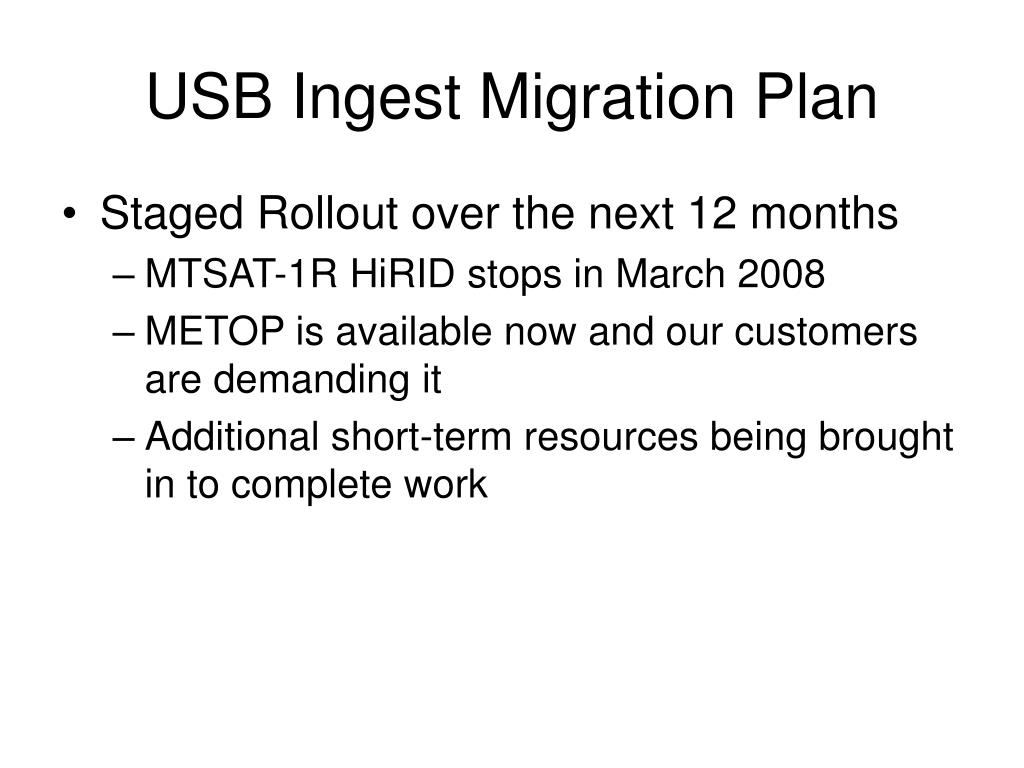 USB Ingest Migration Plan

• Staged Rollout over the next 12 months
– MTSAT-1R HiRID stops in March 2008
– METOP is available now and our customers are demanding it
– Additional short-term resources being brought in to complete work